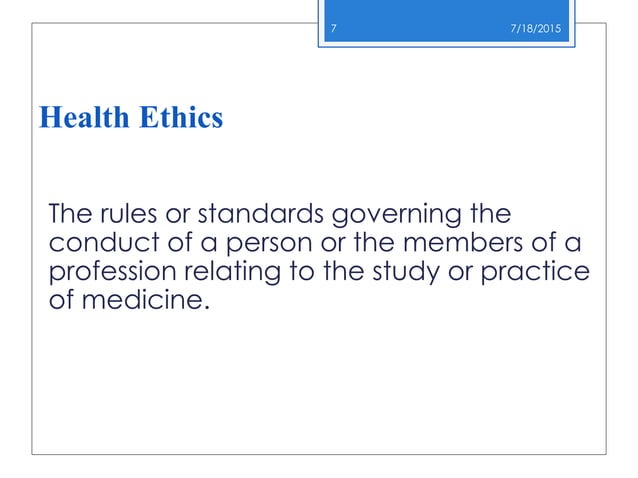 7 7/18/2015

Health Ethics

The rules or standards governing the conduct of a person or the members of a profession relating to the study or practice of medicine.